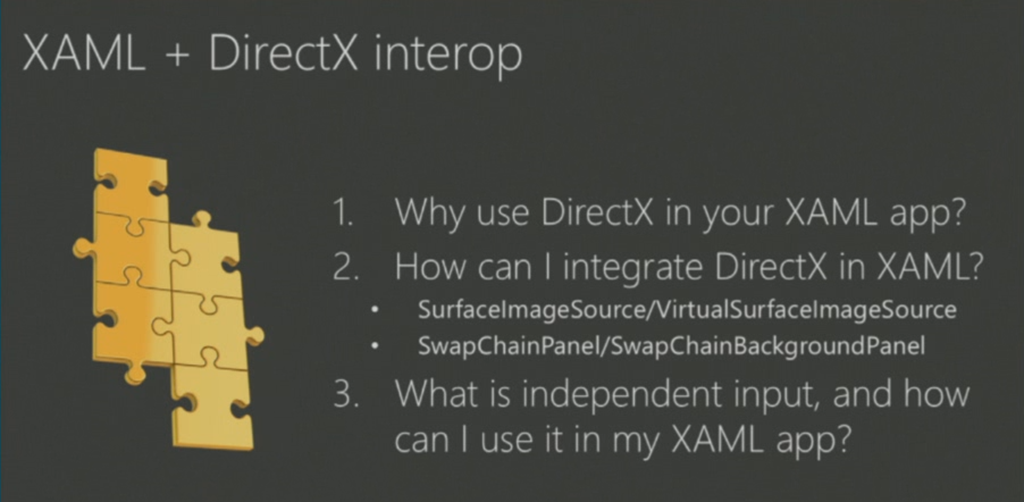 XAML + DirectX interop

1. Why use DirectX in your XAML app?
2. How can I integrate DirectX in XAML?
• SurfaceImageSource/VirtualSurfaceImageSource
• SwapChainPanel/SwapChainBackgroundPanel
3. What is independent input, and how can I use it in my XAML app?